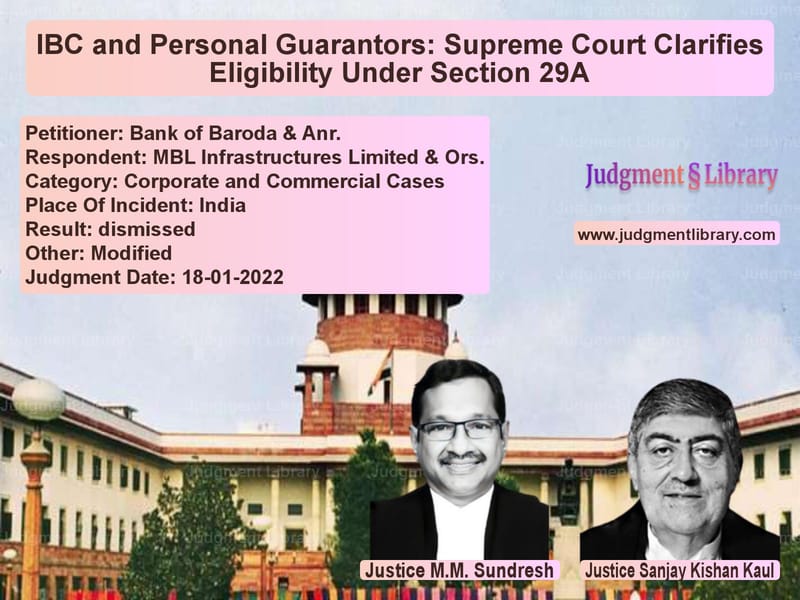 IBC and Personal Guarantors: Supreme Court Clarifies Eligibility Under Section 29A

Petitioner: Bank of Baroda & Anr.
Respondent: MBL Infrastructures Limited & Ors.
Category: Corporate and Commercial Cases
Place Of Incident: India
Result: dismissed
Other: Modified
Judgment Date: 18-01-2022

Judgment § Library

www.judgmentlibrary.com

Justice M.M. Sundresh

Justice Sanjay Kishan Kaul